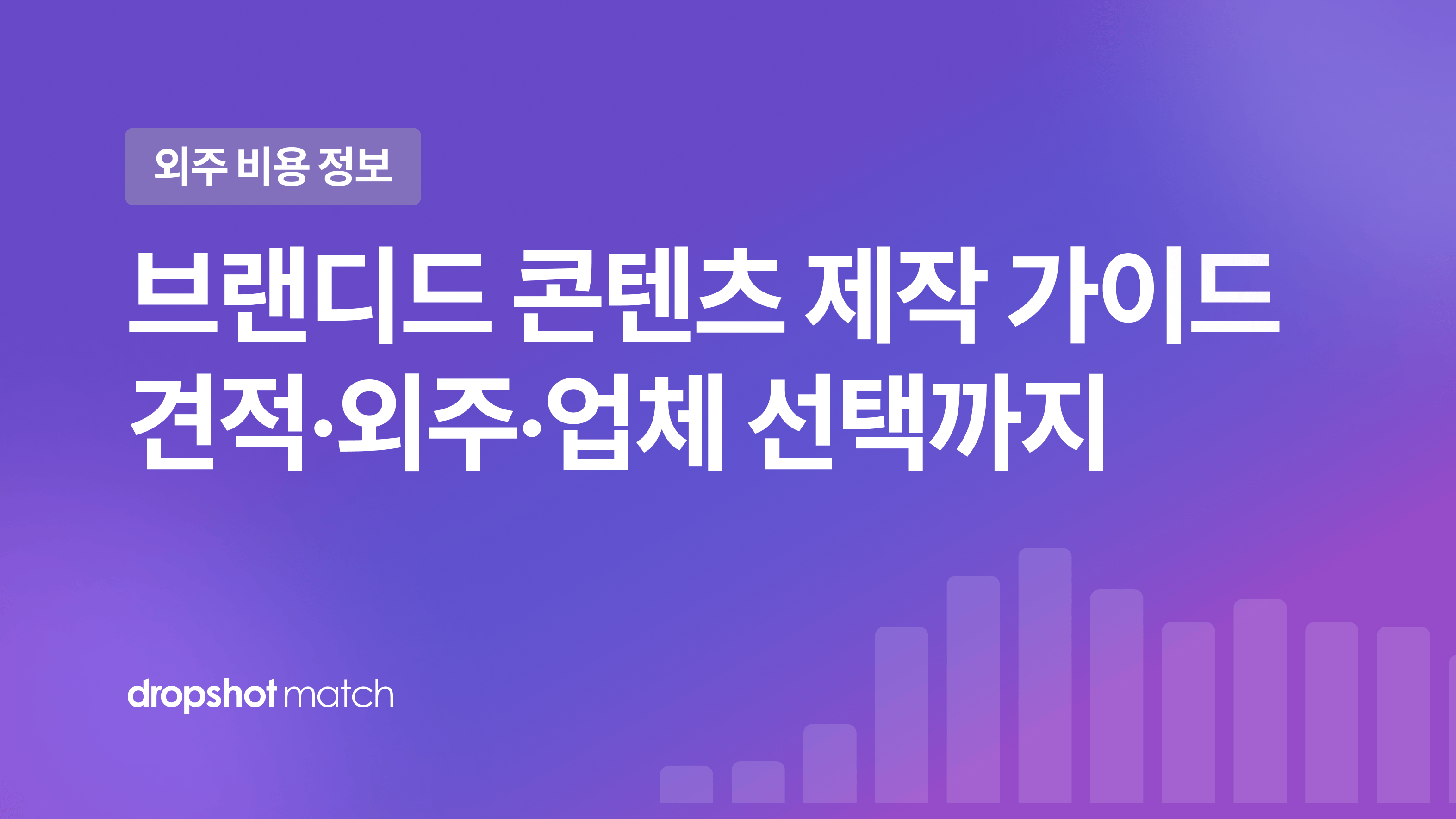 외주 비용 정보

브랜디드 콘텐츠 제작 가이드 견적·외주·업체 선택까지

dropshot match